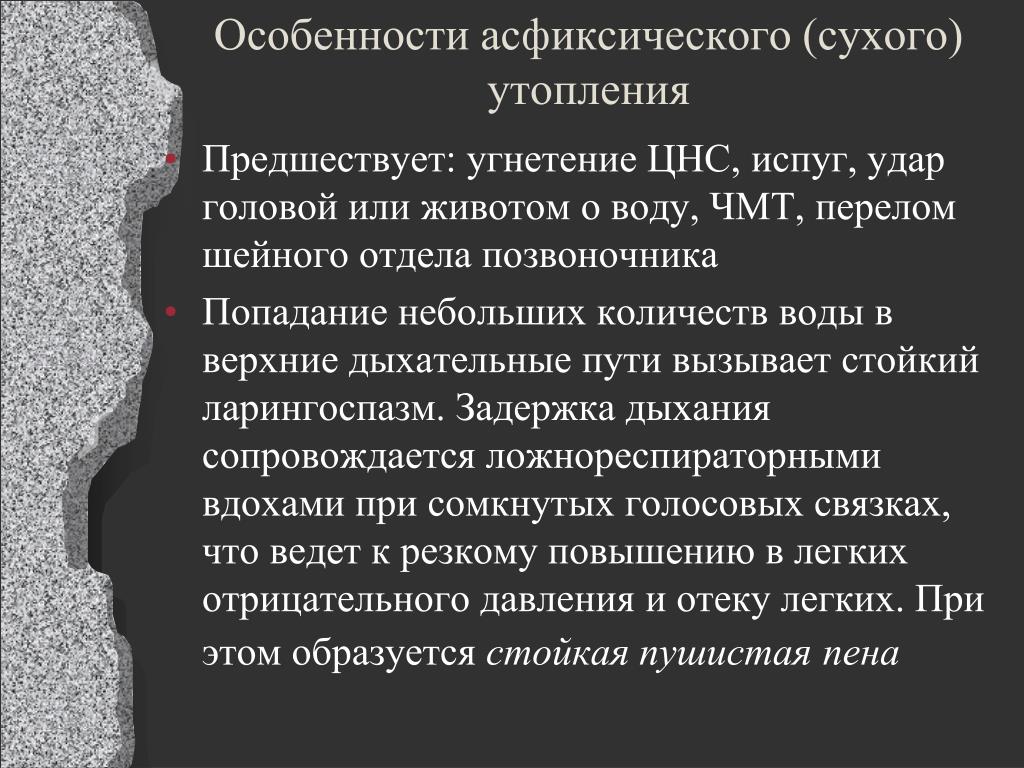 Особенности асфиксического (сухого) утопления

• Предшествует: угнетение ЦНС, испуг, удар головой или животом о воду, ЧМТ, перелом шейного отдела позвоночника

• Попадание небольших количеств воды в верхние дыхательные пути вызывает стойкий ларингоспазм. Задержка дыхания сопровождается ложнореспираторными вдохами при сомкнутых голосовых связках, что ведет к резкому повышению в легких отрицательного давления и отеку легких. При этом образуется стойкая пушистая пена